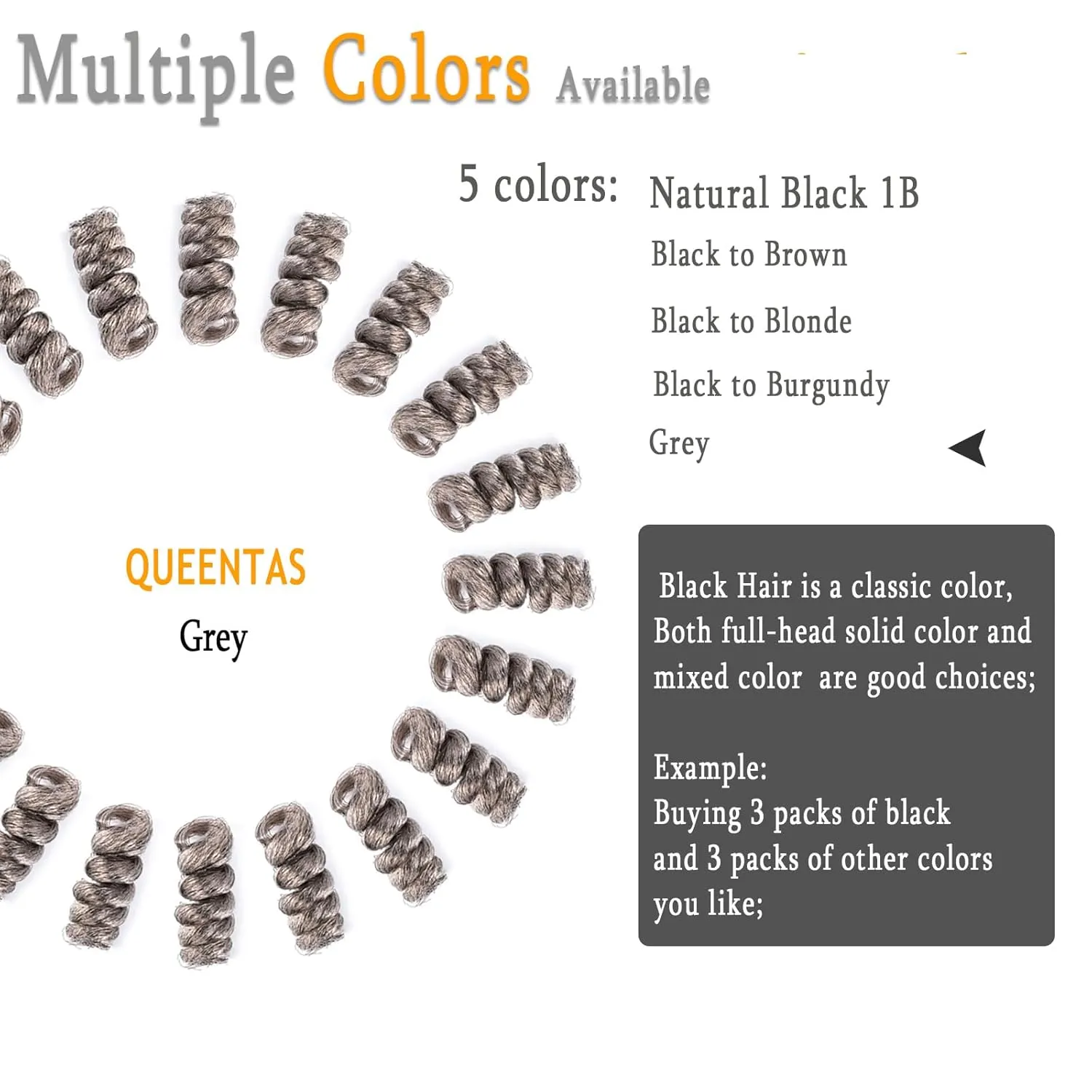 Multiple Colors Available

5 colors: Natural Black 1B
Black to Brown
Black to Blonde
Black to Burgundy
Grey

QUEENTAS
Grey

Black Hair is a classic color, Both full-head solid color and mixed color are good choices;

Example:
Buying 3 packs of black and 3 packs of other colors you like;